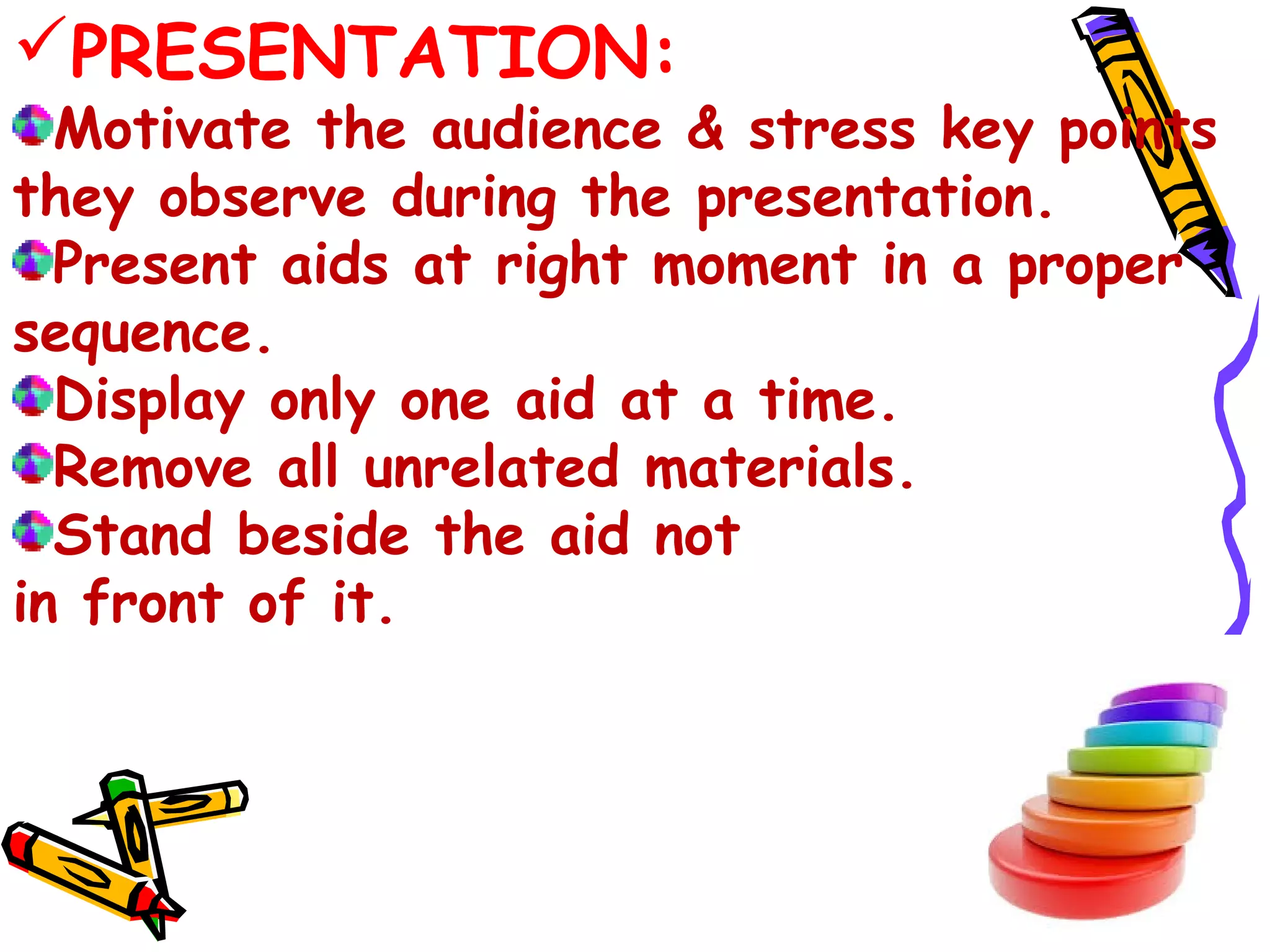 ✓PRESENTATION:

Motivate the audience & stress key points they observe during the presentation.

Present aids at right moment in a proper sequence.

Display only one aid at a time.

Remove all unrelated materials.

Stand beside the aid not in front of it.